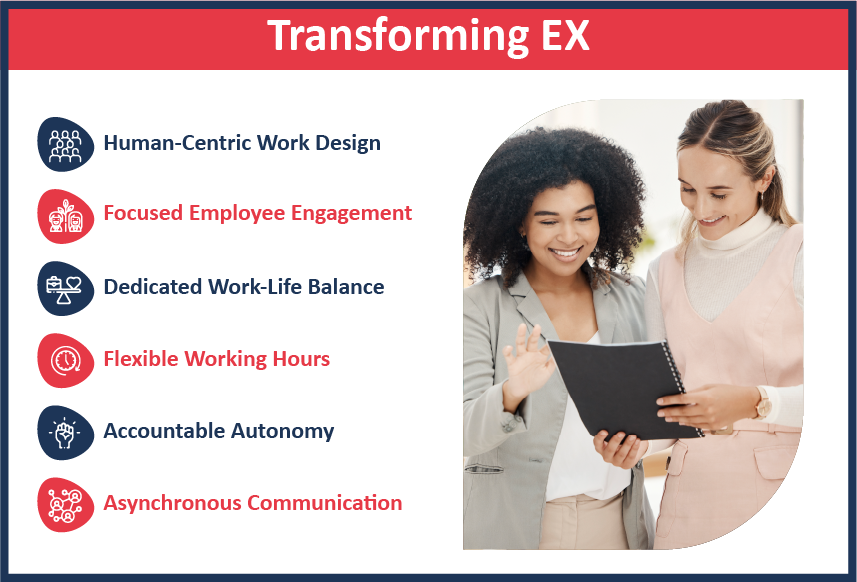 Transforming EX

Human-Centric Work Design

Focused Employee Engagement

Dedicated Work-Life Balance

Flexible Working Hours

Accountable Autonomy

Asynchronous Communication